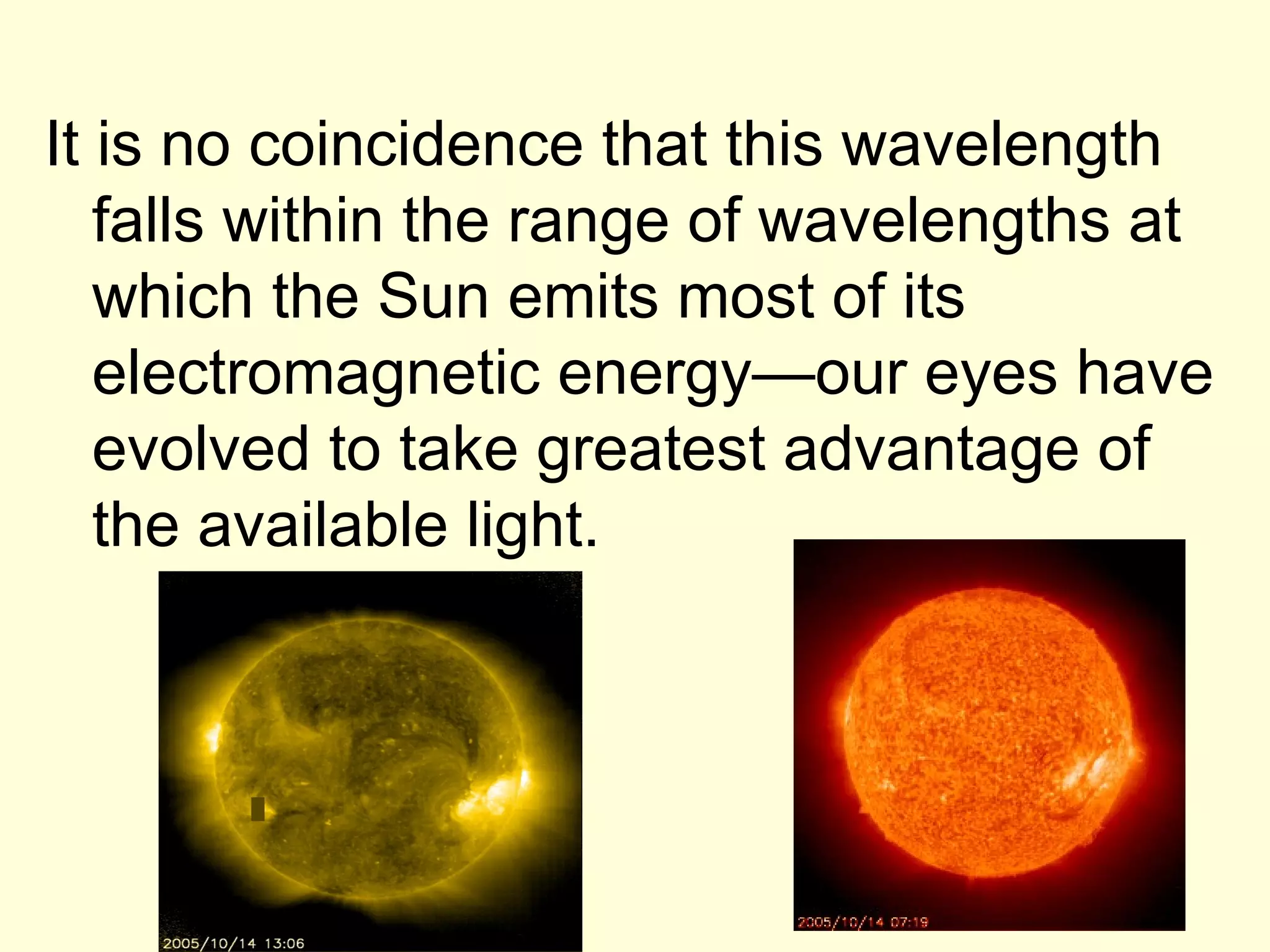 It is no coincidence that this wavelength falls within the range of wavelengths at which the Sun emits most of its electromagnetic energy—our eyes have evolved to take greatest advantage of the available light.

2005/10/14 13:06

2005/10/14 07:19